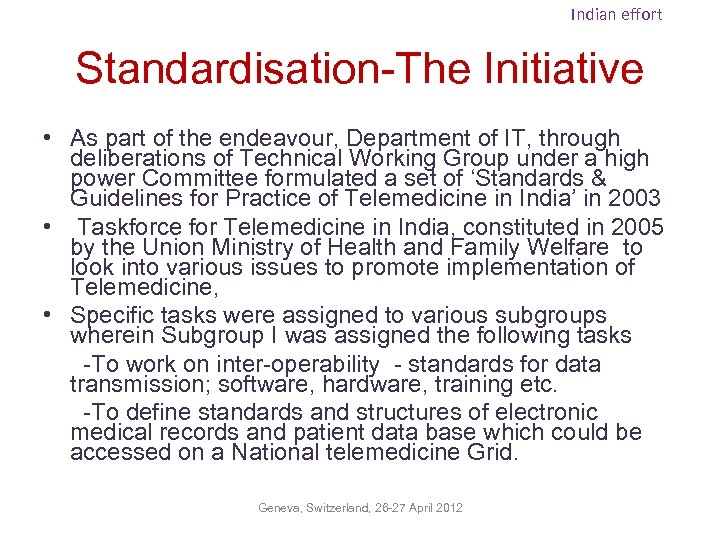 Indian effort

Standardisation-The Initiative

• As part of the endeavour, Department of IT, through deliberations of Technical Working Group under a high power Committee formulated a set of 'Standards & Guidelines for Practice of Telemedicine in India' in 2003

• Taskforce for Telemedicine in India, constituted in 2005 by the Union Ministry of Health and Family Welfare to look into various issues to promote implementation of Telemedicine,

• Specific tasks were assigned to various subgroups wherein Subgroup I was assigned the following tasks

-To work on inter-operability - standards for data transmission; software, hardware, training etc.

-To define standards and structures of electronic medical records and patient data base which could be accessed on a National telemedicine Grid.

Geneva, Switzerland, 26-27 April 2012